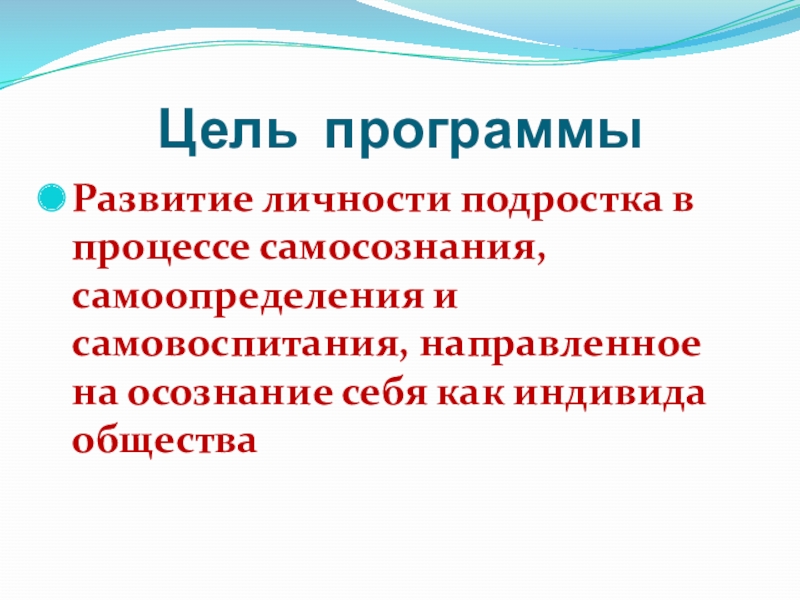 Цель программы

Развитие личности подростка в процессе самосознания, самоопределения и самовоспитания, направленное на осознание себя как индивида общества